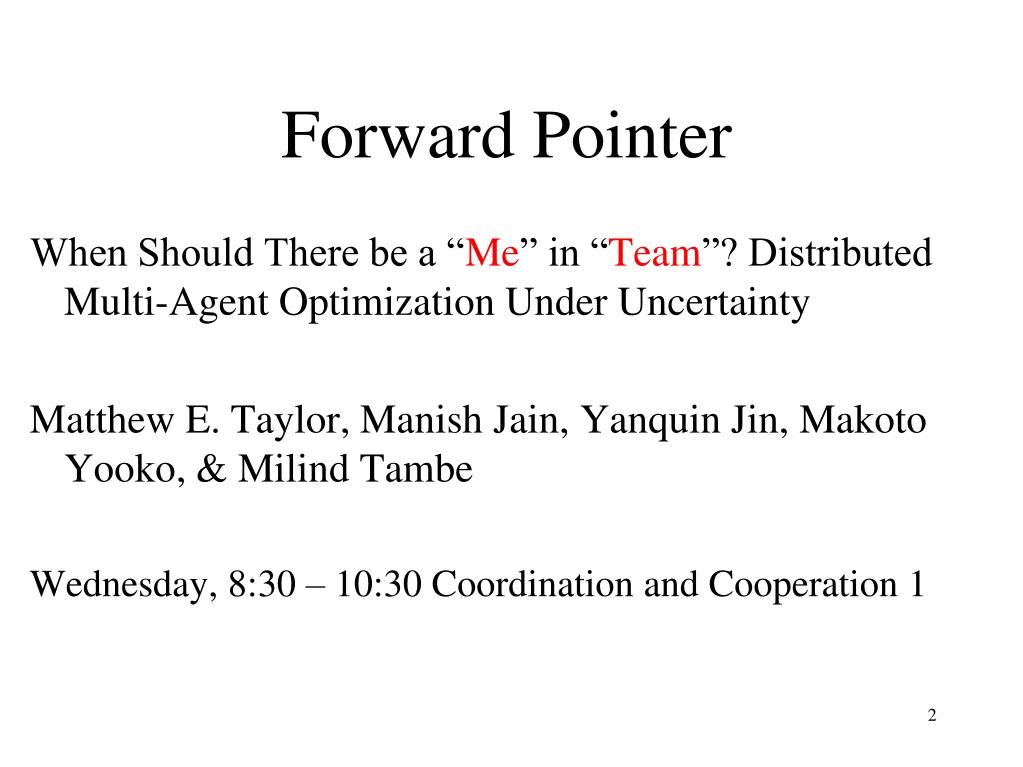 Forward Pointer

When Should There be a “Me” in “Team”? Distributed Multi-Agent Optimization Under Uncertainty

Matthew E. Taylor, Manish Jain, Yanquin Jin, Makoto Yooko, & Milind Tambe

Wednesday, 8:30 – 10:30 Coordination and Cooperation 1

2